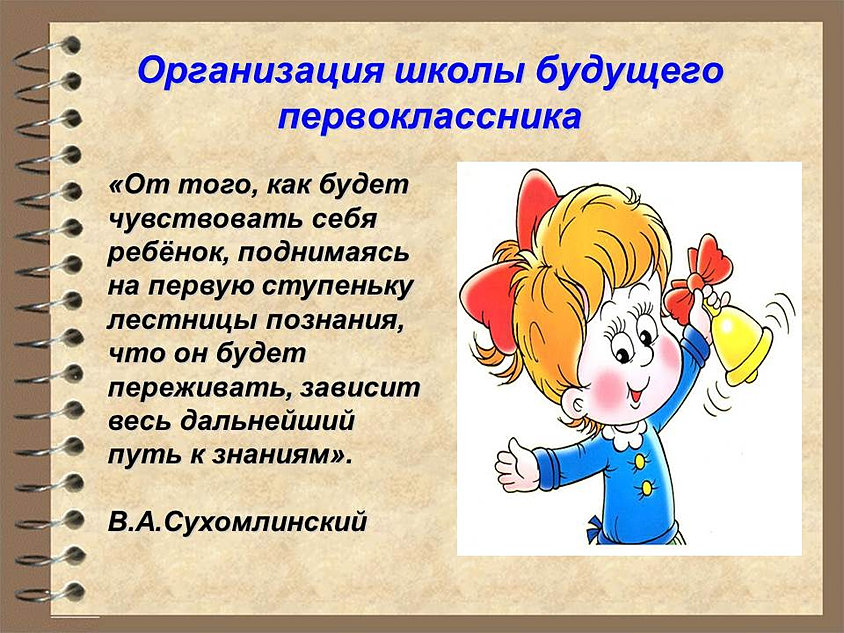 Организация школы будущего первоклассника

«От того, как будет чувствовать себя ребёнок, поднимаясь на первую ступеньку лестницы познания, что он будет переживать, зависит весь дальнейший путь к знаниям».

В.А.Сухомлинский